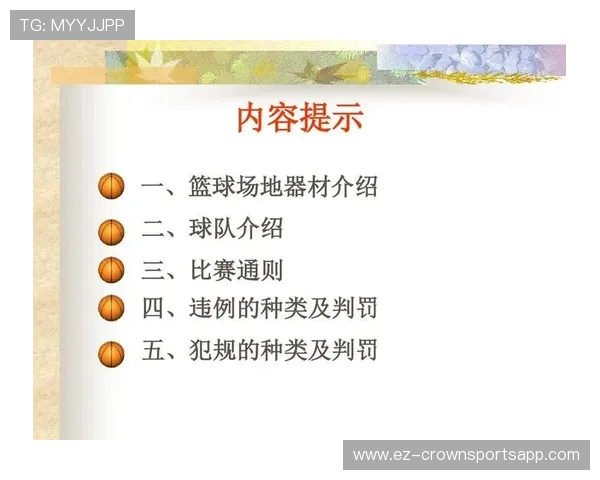 TG: MYYJJPP

内容提示

一、篮球场地器材介绍

二、球队介绍

三、比赛通则

四、违例的种类及判罚

五、犯规的种类及判罚

www.ez-crownsportsapp.com